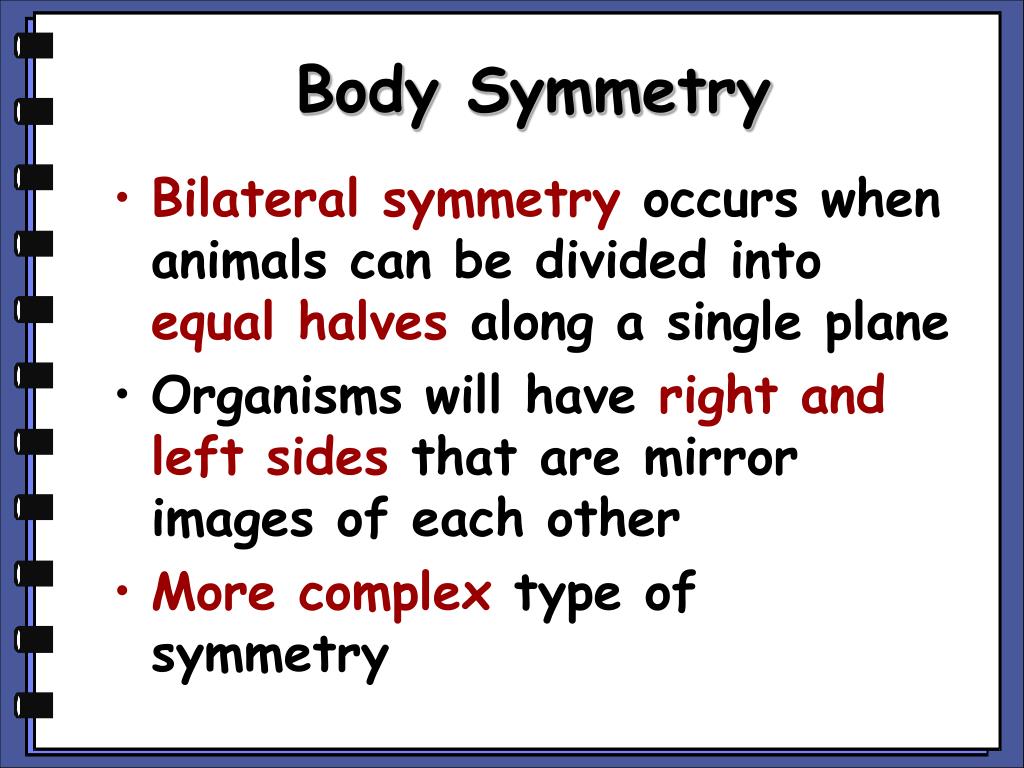 Body Symmetry

• Bilateral symmetry occurs when animals can be divided into equal halves along a single plane

• Organisms will have right and left sides that are mirror images of each other

• More complex type of symmetry